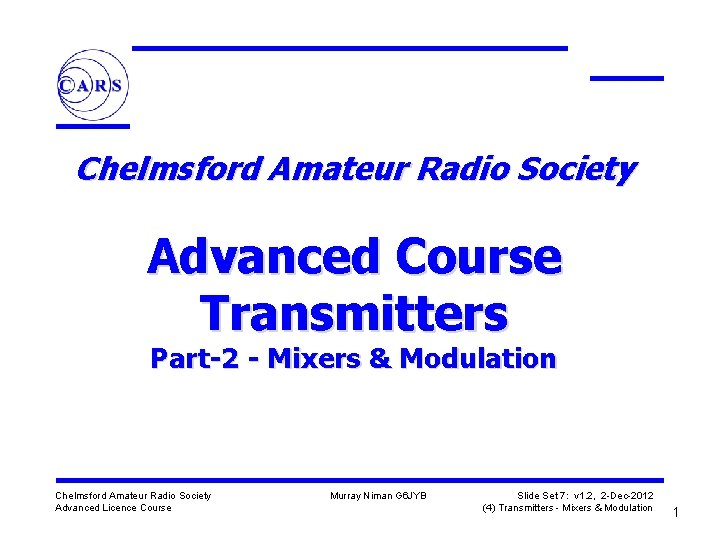 CARS

Chelmsford Amateur Radio Society

Advanced Course
Transmitters
Part-2 - Mixers & Modulation

Chelmsford Amateur Radio Society
Advanced Licence Course

Murray Niman G6JYB

Slide Set 7: v1.2, 2-Dec-2012
(4) Transmitters - Mixers & Modulation

1